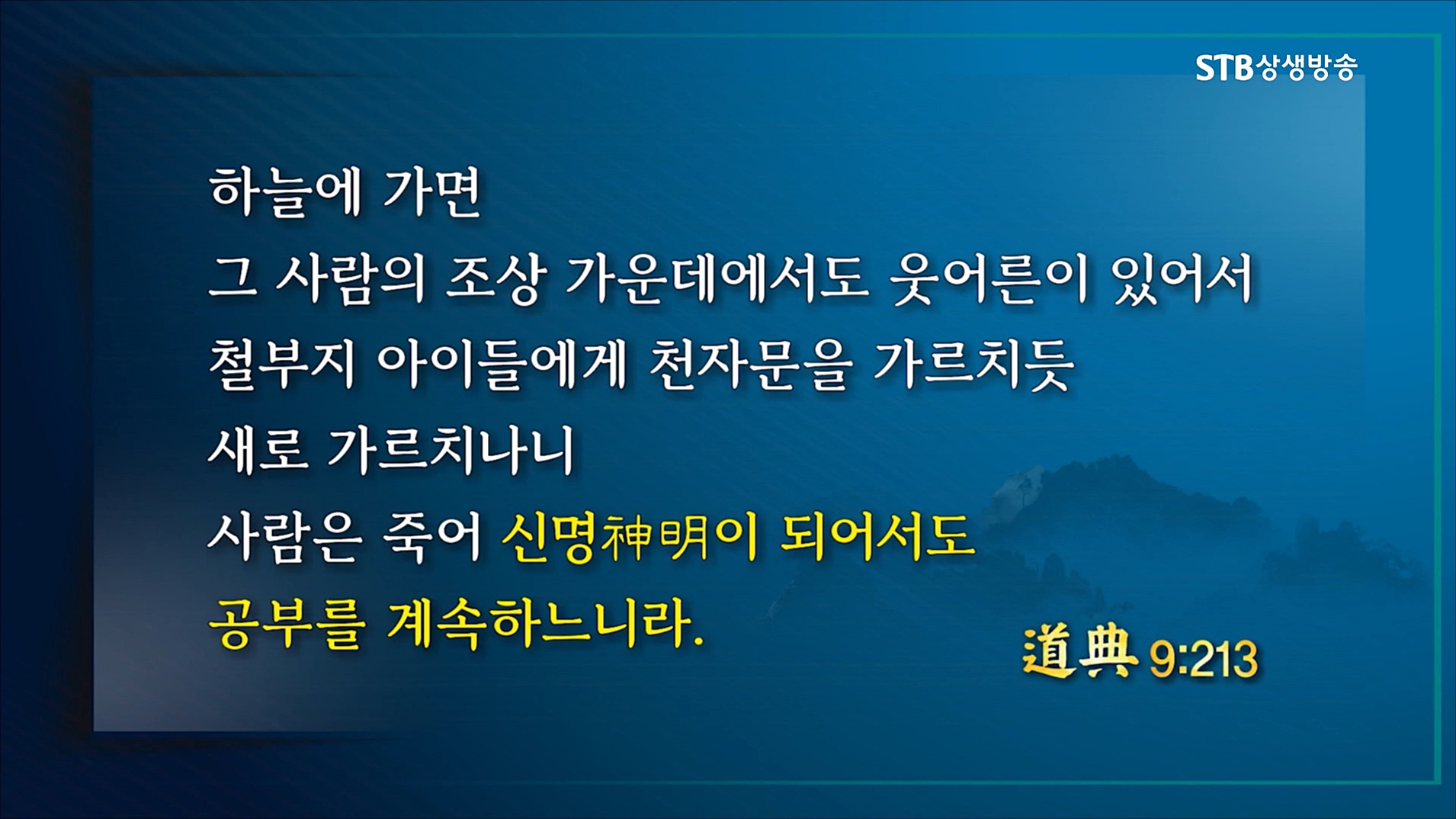 STB상생방송

하늘에 가면
그 사람의 조상 가운데에서도 웃어른이 있어서
철부지 아이들에게 천자문을 가르치듯
새로 가르치나니
사람은 죽어 신명神明이 되어서도
공부를 계속하느니라.

道典 9:213